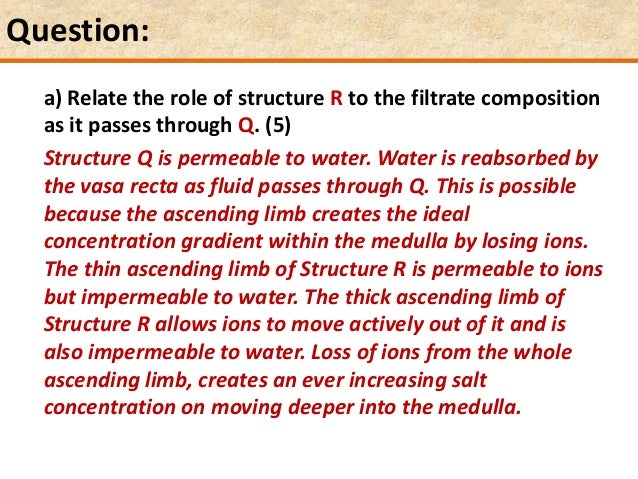 Question:

a) Relate the role of structure R to the filtrate composition as it passes through Q. (5)

Structure Q is permeable to water. Water is reabsorbed by the vasa recta as fluid passes through Q. This is possible because the ascending limb creates the ideal concentration gradient within the medulla by losing ions. The thin ascending limb of Structure R is permeable to ions but impermeable to water. The thick ascending limb of Structure R allows ions to move actively out of it and is also impermeable to water. Loss of ions from the whole ascending limb, creates an ever increasing salt concentration on moving deeper into the medulla.